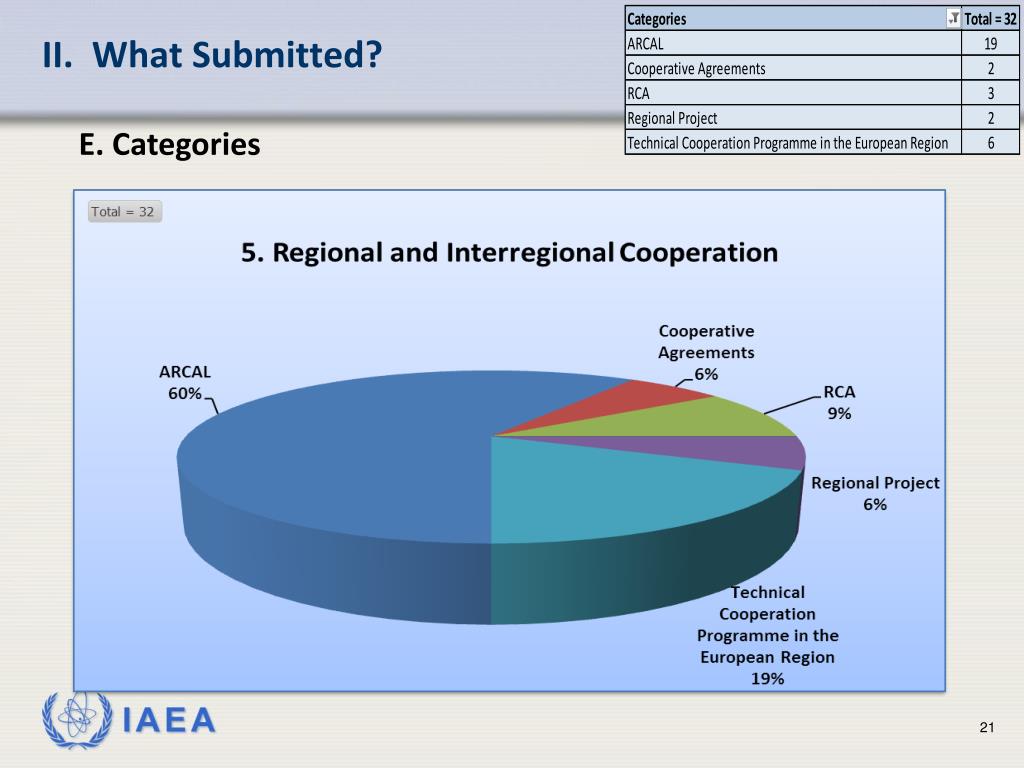 II. What Submitted?

E. Categories

| Categories | Total = 32 |
|---|---|
| ARCAL | 19 |
| Cooperative Agreements | 2 |
| RCA | 3 |
| Regional Project | 2 |
| Technical Cooperation Programme in the European Region | 6 |

Total = 32

5. Regional and Interregional Cooperation

ARCAL 60%

Cooperative Agreements 6%

RCA 9%

Regional Project 6%

Technical Cooperation Programme in the European Region 19%

IAEA

21